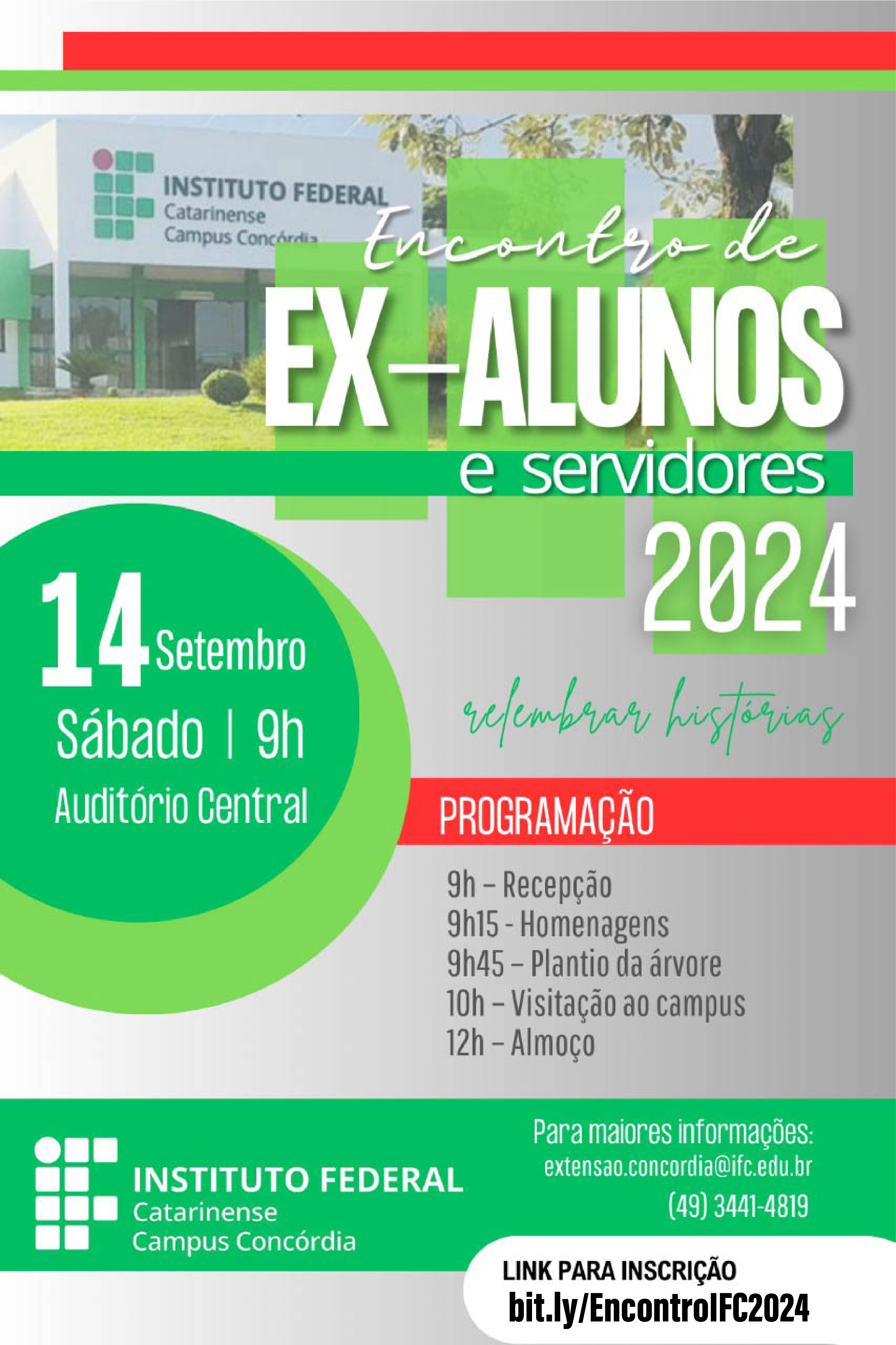 INSTITUTO FEDERAL
Catarinense
Campus Concórdia

Encontro de
EX-ALUNOS
e servidores
2024

14 Setembro
Sábado | 9h
Auditório Central

relembrar histórias

PROGRAMAÇÃO

9h – Recepção
9h15 - Homenagens
9h45 – Plantio da árvore
10h – Visitação ao campus
12h – Almoço

INSTITUTO FEDERAL
Catarinense
Campus Concórdia

Para maiores informações:
extensao.concordia@ifc.edu.br
(49) 3441-4819

LINK PARA INSCRIÇÃO
bit.ly/EncontroIFC2024